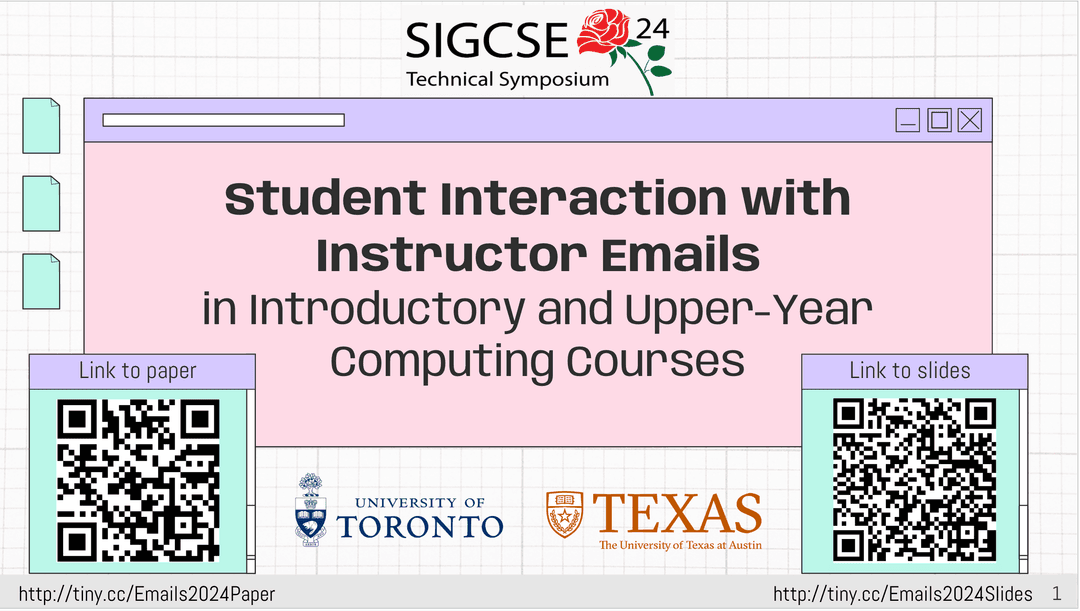 SIGCSE 24
Technical Symposium

Student Interaction with Instructor Emails
in Introductory and Upper-Year Computing Courses

Link to paper

Link to slides

UNIVERSITY OF TORONTO

TEXAS
The University of Texas at Austin

http://tiny.cc/Emails2024Paper

http://tiny.cc/Emails2024Slides 1